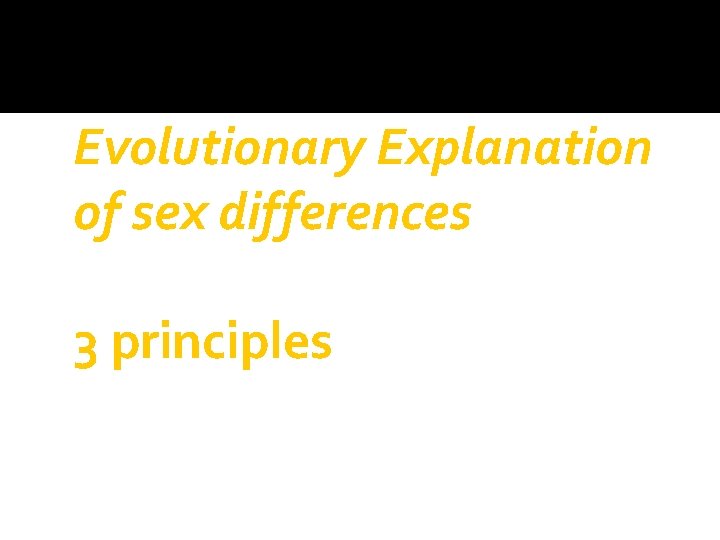 Evolutionary Explanation of sex differences

3 principles